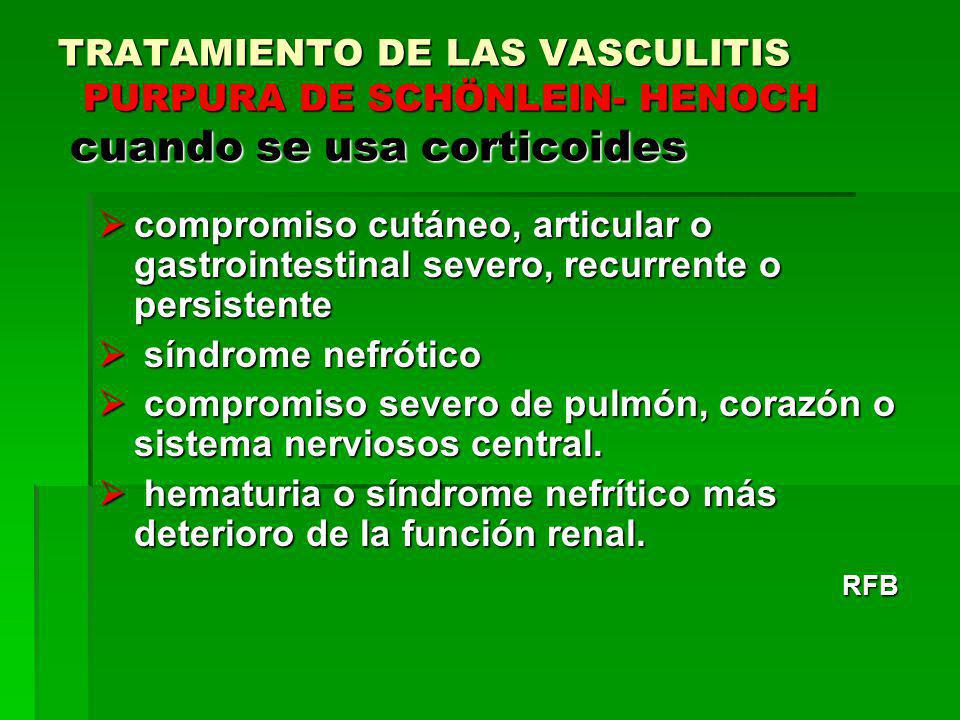 TRATAMIENTO DE LAS VASCULITIS
PURPURA DE SCHÖNLEIN- HENOCH
cuando se usa corticoides

➢ compromiso cutáneo, articular o gastrointestinal severo, recurrente o persistente

➢ síndrome nefrótico

➢ compromiso severo de pulmón, corazón o sistema nerviosos central.

➢ hematuria o síndrome nefrítico más deterioro de la función renal.

RFB